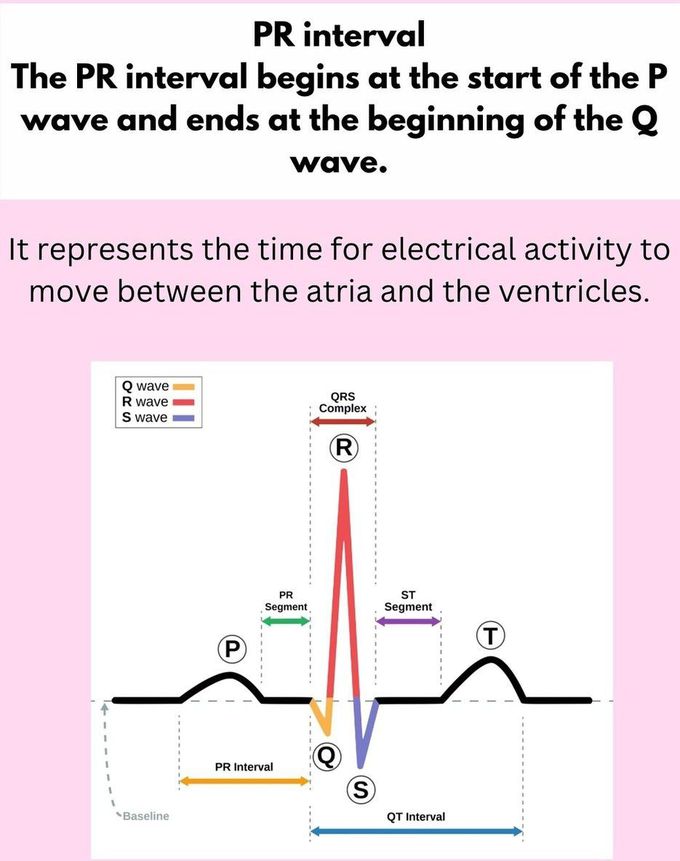 PR interval
The PR interval begins at the start of the P wave and ends at the beginning of the Q wave.

It represents the time for electrical activity to move between the atria and the ventricles.

Q wave
R wave
S wave

QRS Complex

R

PR Segment

ST Segment

P

T

Q

S

PR Interval

Baseline

QT Interval